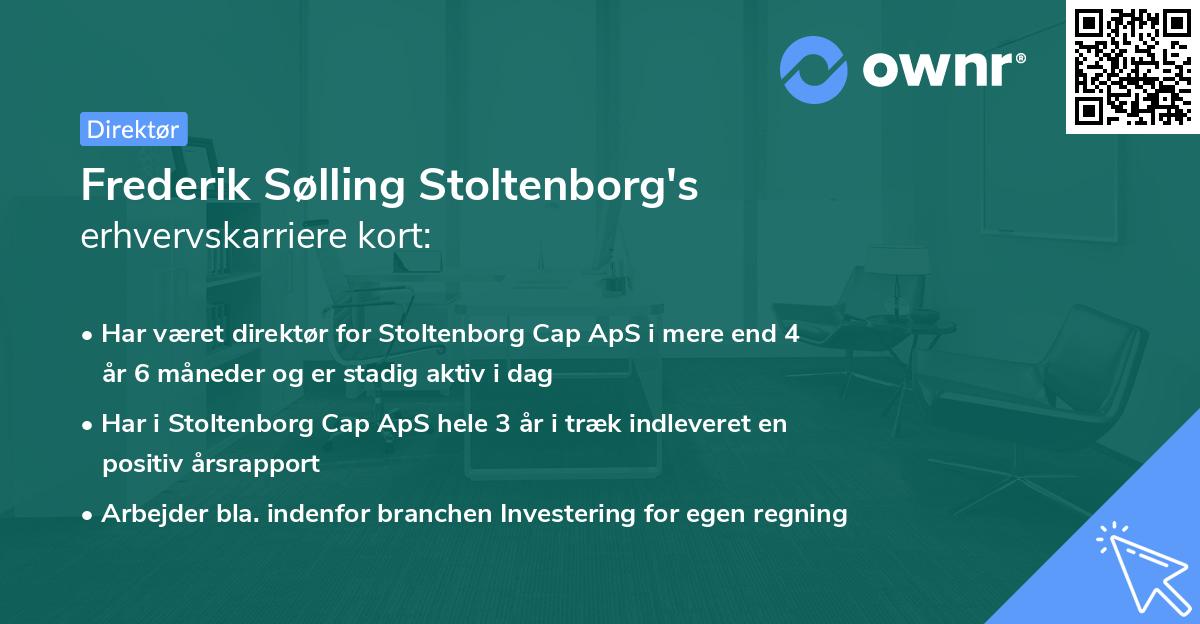 ownr®

Direktør

Frederik Sølling Stoltenborg's
erhvervskarriere kort:

• Har været direktør for Stoltenborg Cap ApS i mere end 4 år 6 måneder og er stadig aktiv i dag
• Har i Stoltenborg Cap ApS hele 3 år i træk indleveret en positiv årsrapport
• Arbejder bla. indenfor branchen Investering for egen regning